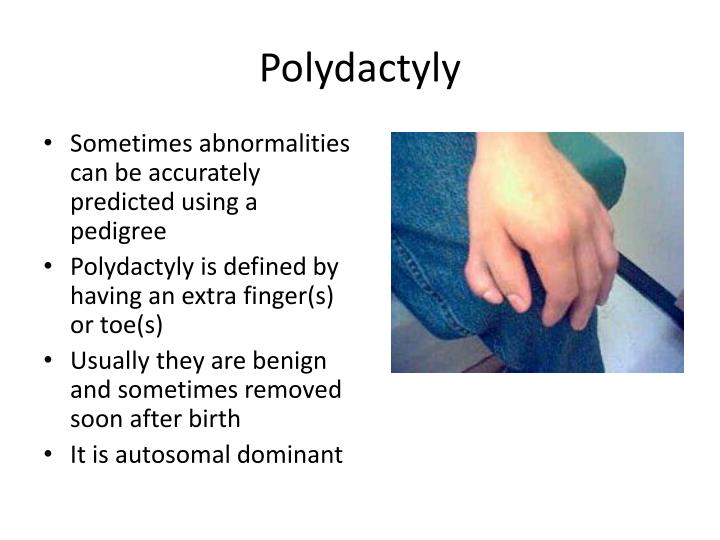 Polydactyly

• Sometimes abnormalities can be accurately predicted using a pedigree
• Polydactyly is defined by having an extra finger(s) or toe(s)
• Usually they are benign and sometimes removed soon after birth
• It is autosomal dominant